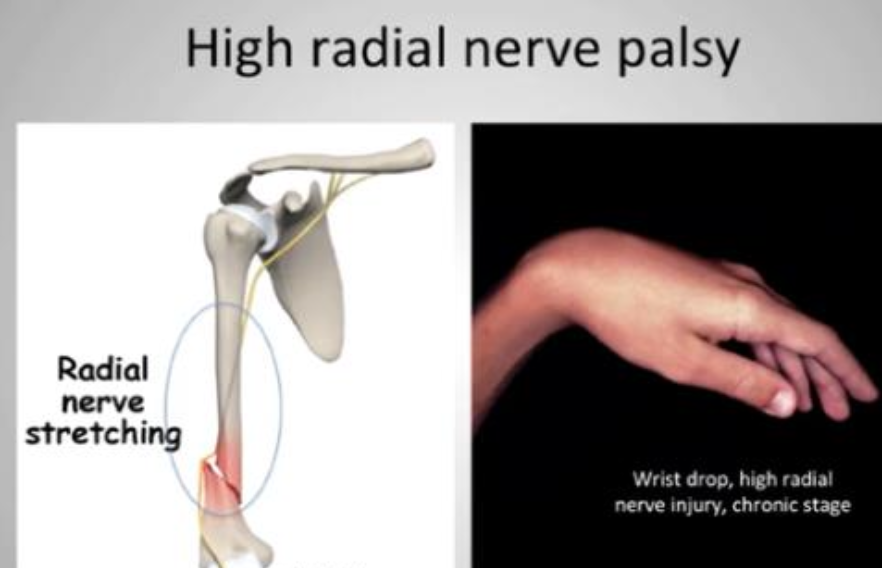 High radial nerve palsy

Radial nerve stretching

Wrist drop, high radial nerve injury, chronic stage